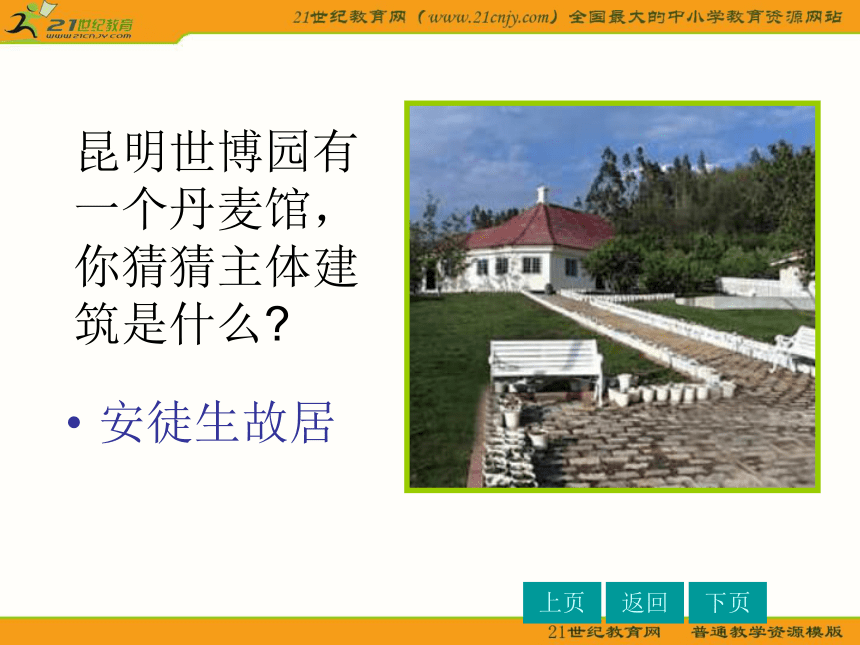 21世纪教育
www.21cnjy.com
21世纪教育网（www.21cnjy.com）全国最大的中小学教育资源网站

昆明世博园有一个丹麦馆，你猜猜主体建筑是什么？

• 安徒生故居

上页 返回 下页

21世纪教育网 普通教学资源模版